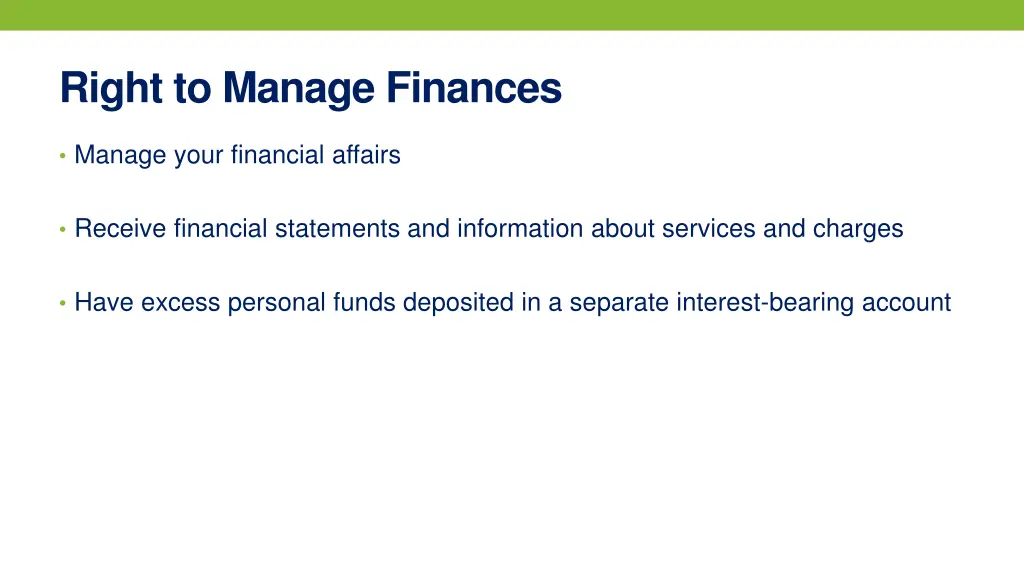 Right to Manage Finances

• Manage your financial affairs

• Receive financial statements and information about services and charges

• Have excess personal funds deposited in a separate interest-bearing account